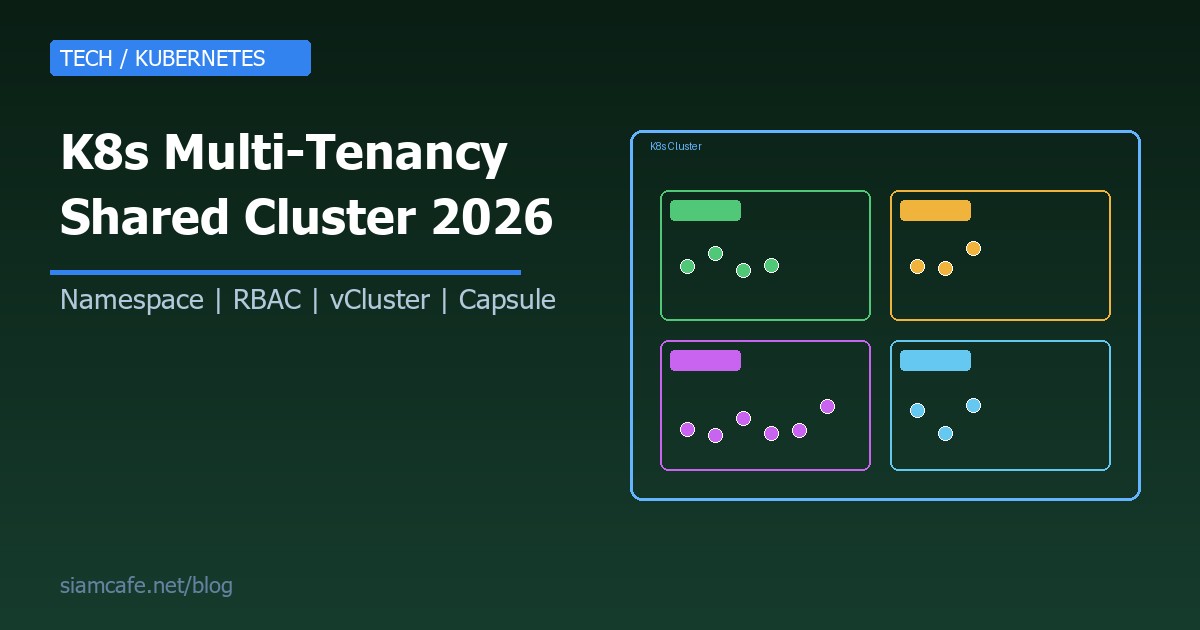 TECH / KUBERNETES

K8s Multi-Tenancy Shared Cluster 2026

Namespace | RBAC | vCluster | Capsule

K8s Cluster

siamcafe.net/blog